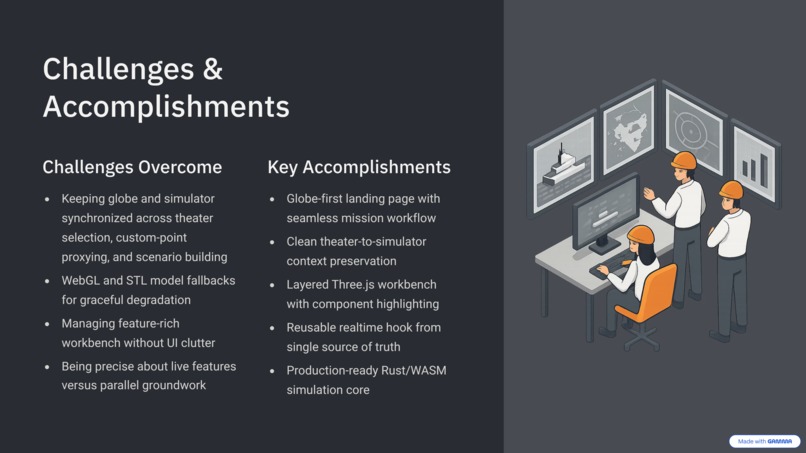 Challenges & Accomplishments

Challenges Overcome

- Keeping globe and simulator synchronized across theater selection, custom-point proxying, and scenario building
- WebGL and STL model fallbacks for graceful degradation
- Managing feature-rich workbench without UI clutter
- Being precise about live features versus parallel groundwork

Key Accomplishments

- Globe-first landing page with seamless mission workflow
- Clean theater-to-simulator context preservation
- Layered Three.js workbench with component highlighting
- Reusable realtime hook from single source of truth
- Production-ready Rust/WASM simulation core

Made with GAMMA